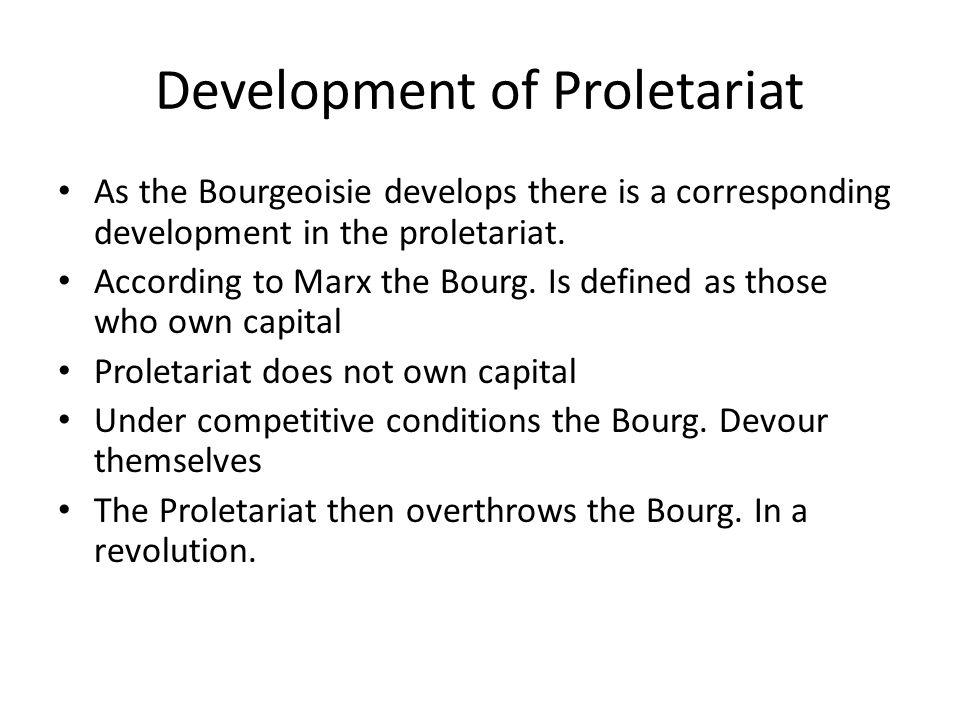 Development of Proletariat

• As the Bourgeoisie develops there is a corresponding development in the proletariat.
• According to Marx the Bourg. Is defined as those who own capital
• Proletariat does not own capital
• Under competitive conditions the Bourg. Devour themselves
• The Proletariat then overthrows the Bourg. In a revolution.